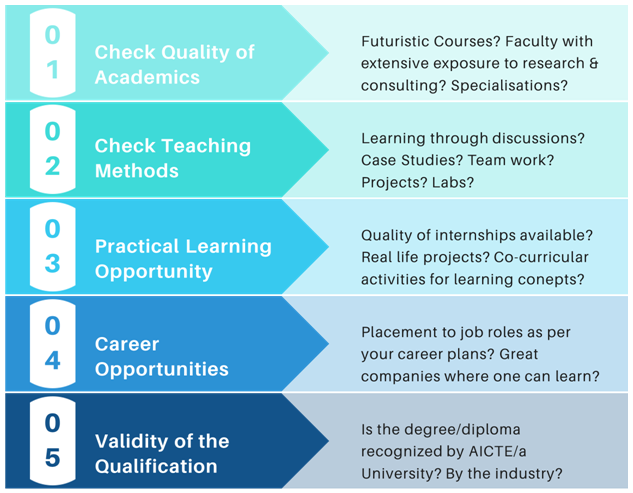 01 Check Quality of Academics

Futuristic Courses? Faculty with extensive exposure to research & consulting? Specialisations?

02 Check Teaching Methods

Learning through discussions? Case Studies? Team work? Projects? Labs?

03 Practical Learning Opportunity

Quality of internships available? Real life projects? Co-curricular activities for learning conepts?

04 Career Opportunities

Placement to job roles as per your career plans? Great companies where one can learn?

05 Validity of the Qualification

Is the degree/diploma recognized by AICTE/a University? By the industry?